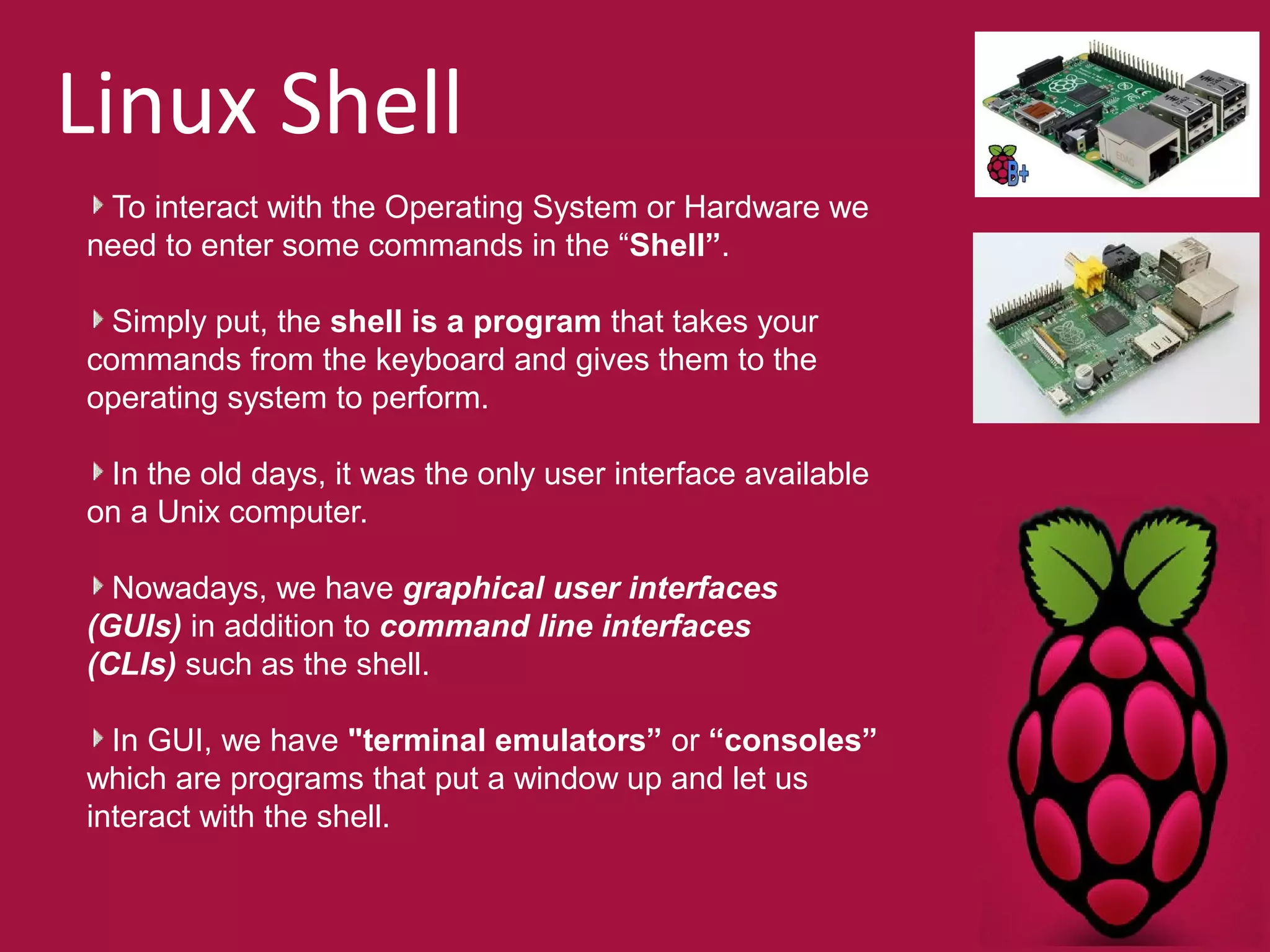 Linux Shell

To interact with the Operating System or Hardware we need to enter some commands in the “Shell”.

Simply put, the shell is a program that takes your commands from the keyboard and gives them to the operating system to perform.

In the old days, it was the only user interface available on a Unix computer.

Nowadays, we have graphical user interfaces (GUIs) in addition to command line interfaces (CLIs) such as the shell.

In GUI, we have "terminal emulators” or “consoles” which are programs that put a window up and let us interact with the shell.

B+